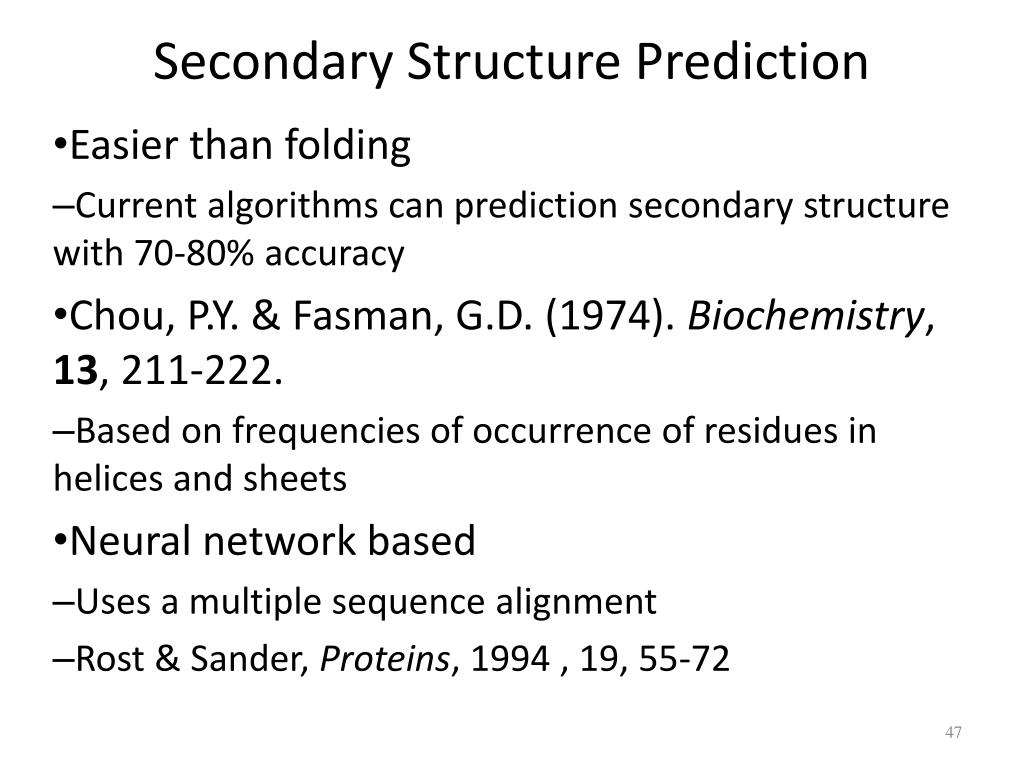 Secondary Structure Prediction

•Easier than folding

–Current algorithms can prediction secondary structure with 70-80% accuracy

•Chou, P.Y. & Fasman, G.D. (1974). Biochemistry, 13, 211-222.

–Based on frequencies of occurrence of residues in helices and sheets

•Neural network based

–Uses a multiple sequence alignment

–Rost & Sander, Proteins, 1994 , 19, 55-72

47